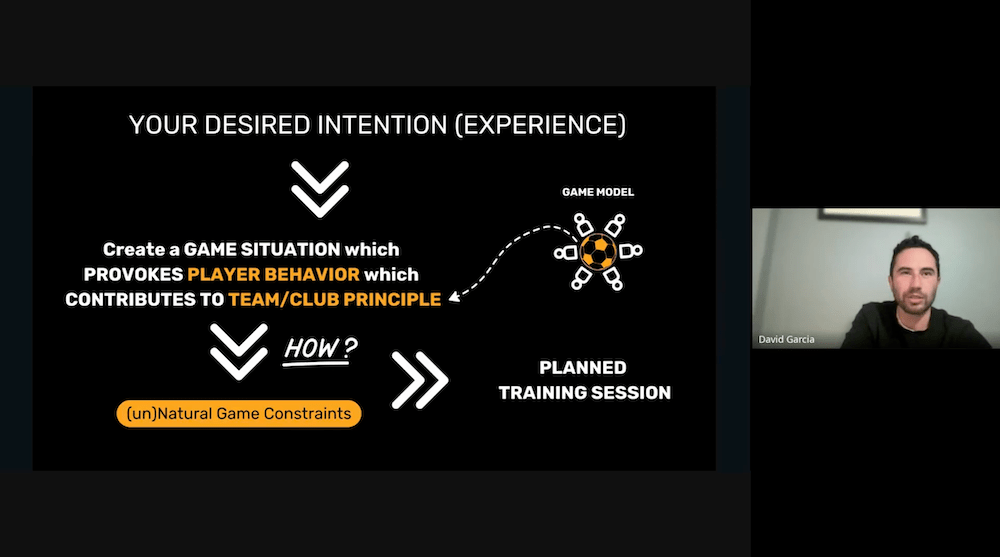 YOUR DESIRED INTENTION (EXPERIENCE)

GAME MODEL

Create a GAME SITUATION which PROVOKES PLAYER BEHAVIOR which CONTRIBUTES TO TEAM/CLUB PRINCIPLE

HOW?

(un)Natural Game Constraints

PLANNED TRAINING SESSION

David Garcia